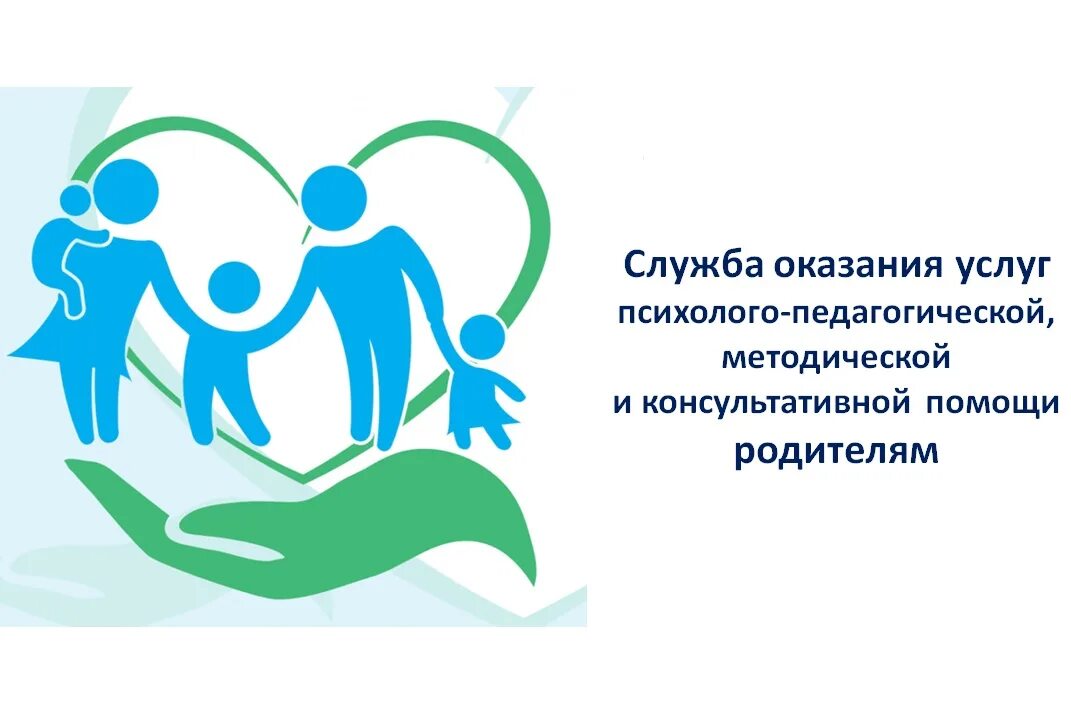 Служба оказания услуг
психолого-педагогической,
методической
и консультативной помощи
родителям